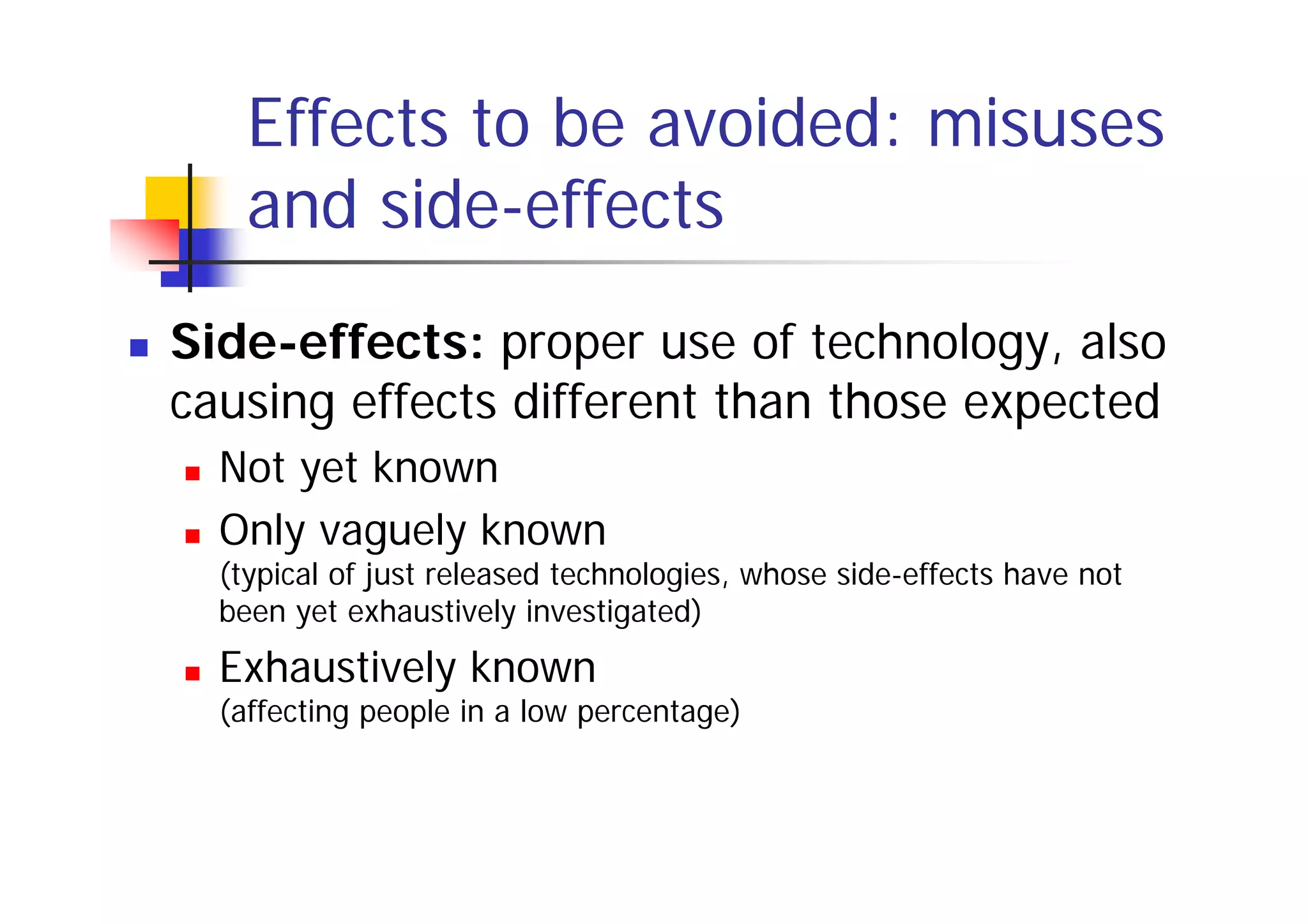 Effects to be avoided: misuses and side-effects

Side-effects: proper use of technology, also causing effects different than those expected

Not yet known

Only vaguely known
(typical of just released technologies, whose side-effects have not been yet exhaustively investigated)

Exhaustively known
(affecting people in a low percentage)